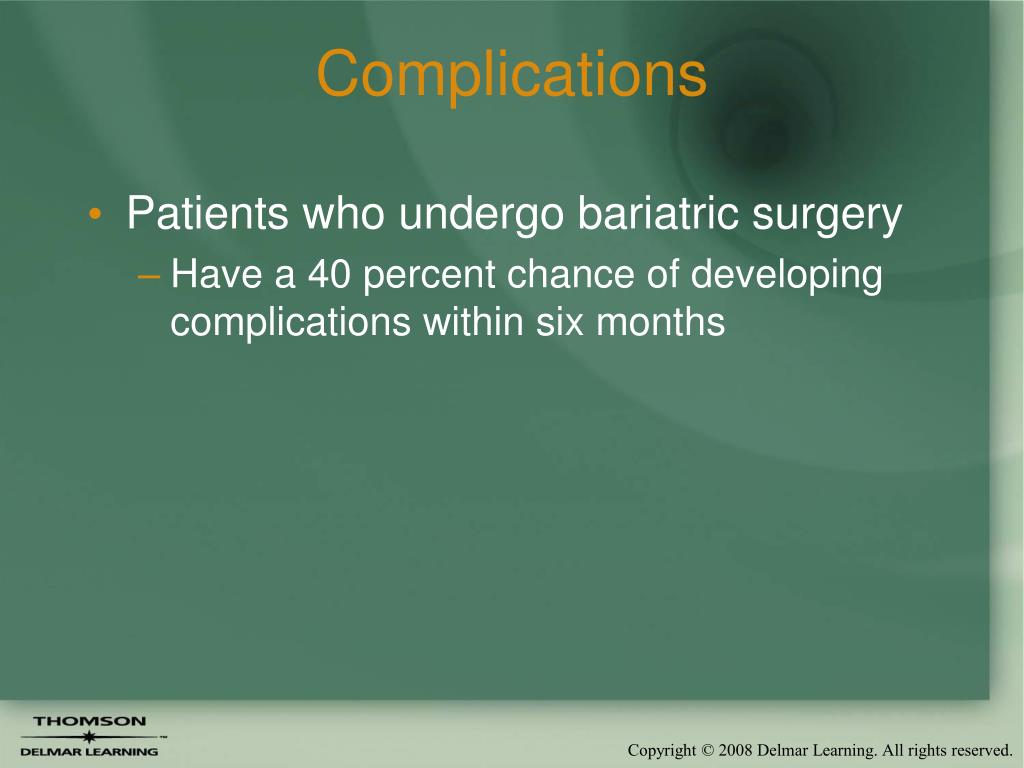 Complications

• Patients who undergo bariatric surgery

– Have a 40 percent chance of developing complications within six months

THOMSON
DELMAR LEARNING

Copyright © 2008 Delmar Learning. All rights reserved.